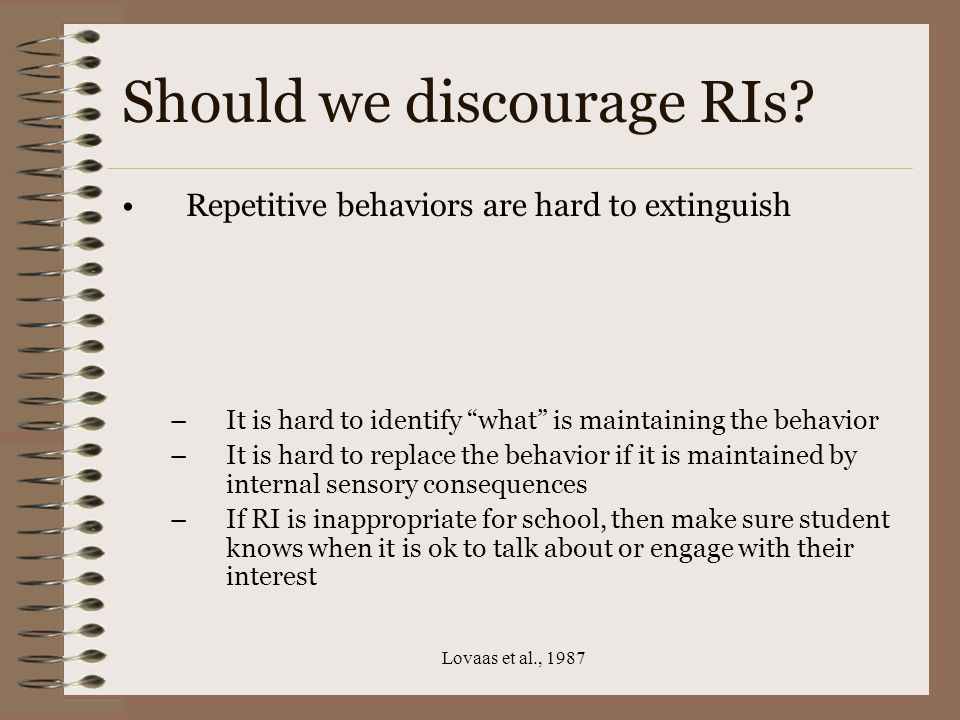 Should we discourage RIs?

• Repetitive behaviors are hard to extinguish

– It is hard to identify “what” is maintaining the behavior
– It is hard to replace the behavior if it is maintained by internal sensory consequences
– If RI is inappropriate for school, then make sure student knows when it is ok to talk about or engage with their interest

Lovaas et al., 1987